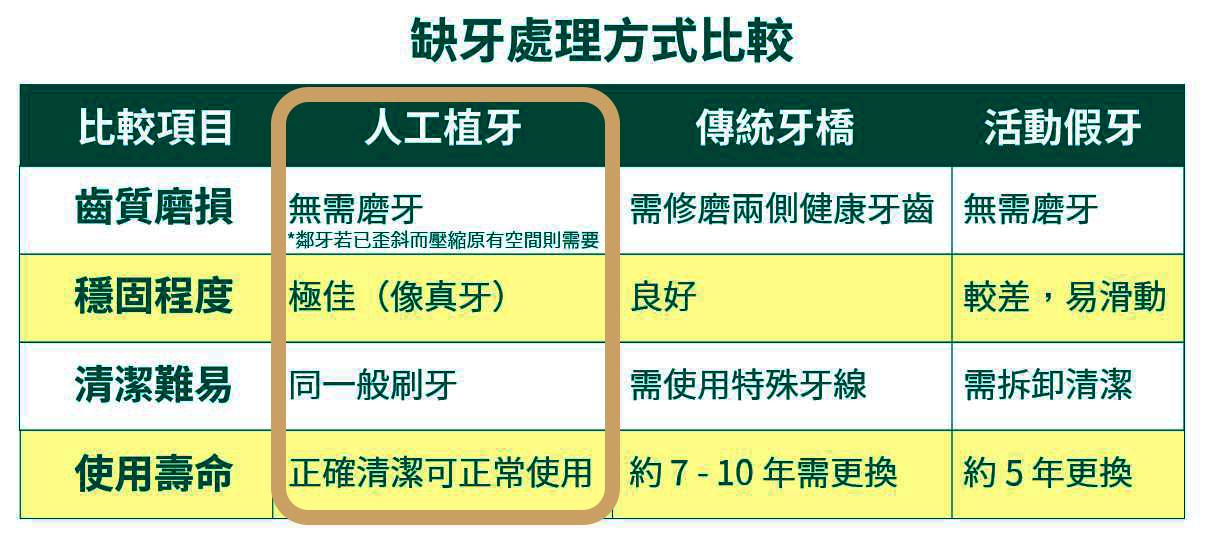 缺牙處理方式比較

| 比較項目 | 人工植牙 | 傳統牙橋 | 活動假牙 |
|---|---|---|---|
| 齒質磨損 | 無需磨牙 *鄰牙若已歪斜而壓縮原有空間則需要 | 需修磨兩側健康牙齒 | 無需磨牙 |
| 穩固程度 | 極佳（像真牙） | 良好 | 較差，易滑動 |
| 清潔難易 | 同一般刷牙 | 需使用特殊牙線 | 需拆卸清潔 |
| 使用壽命 | 正確清潔可正常使用 | 約 7 - 10 年需更換 | 約 5 年更換 |